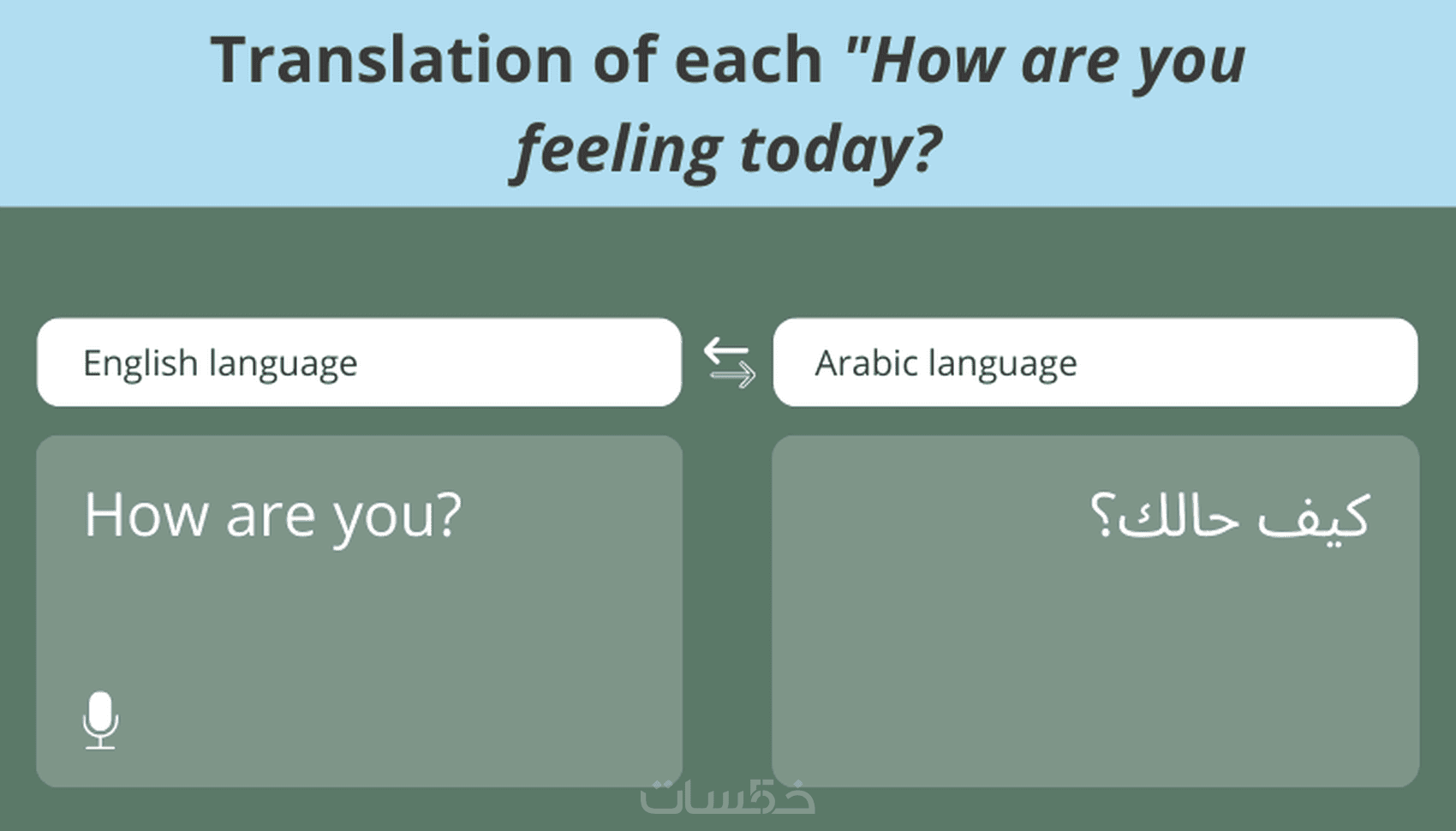 Translation of each "How are you feeling today?

English language

Arabic language

How are you?

كيف حالك؟

خمسات